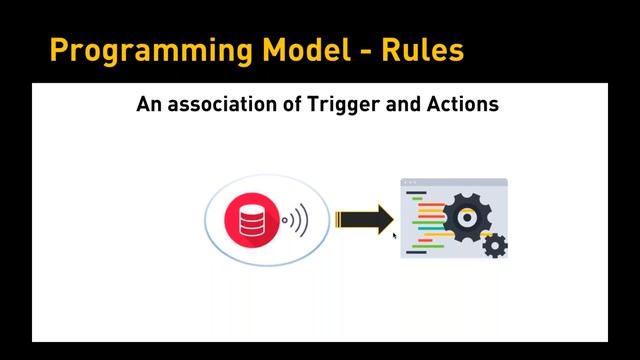 Programming Model - Rules

An association of Trigger and Actions